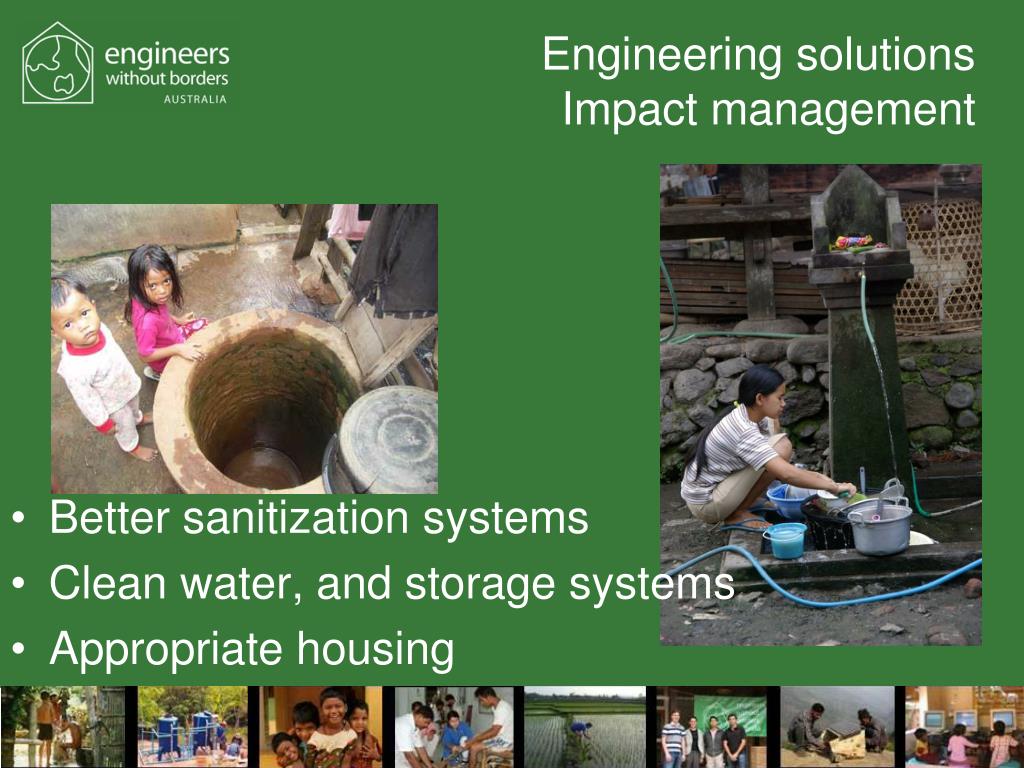 engineers without borders AUSTRALIA

Engineering solutions
Impact management

• Better sanitization systems
• Clean water, and storage systems
• Appropriate housing